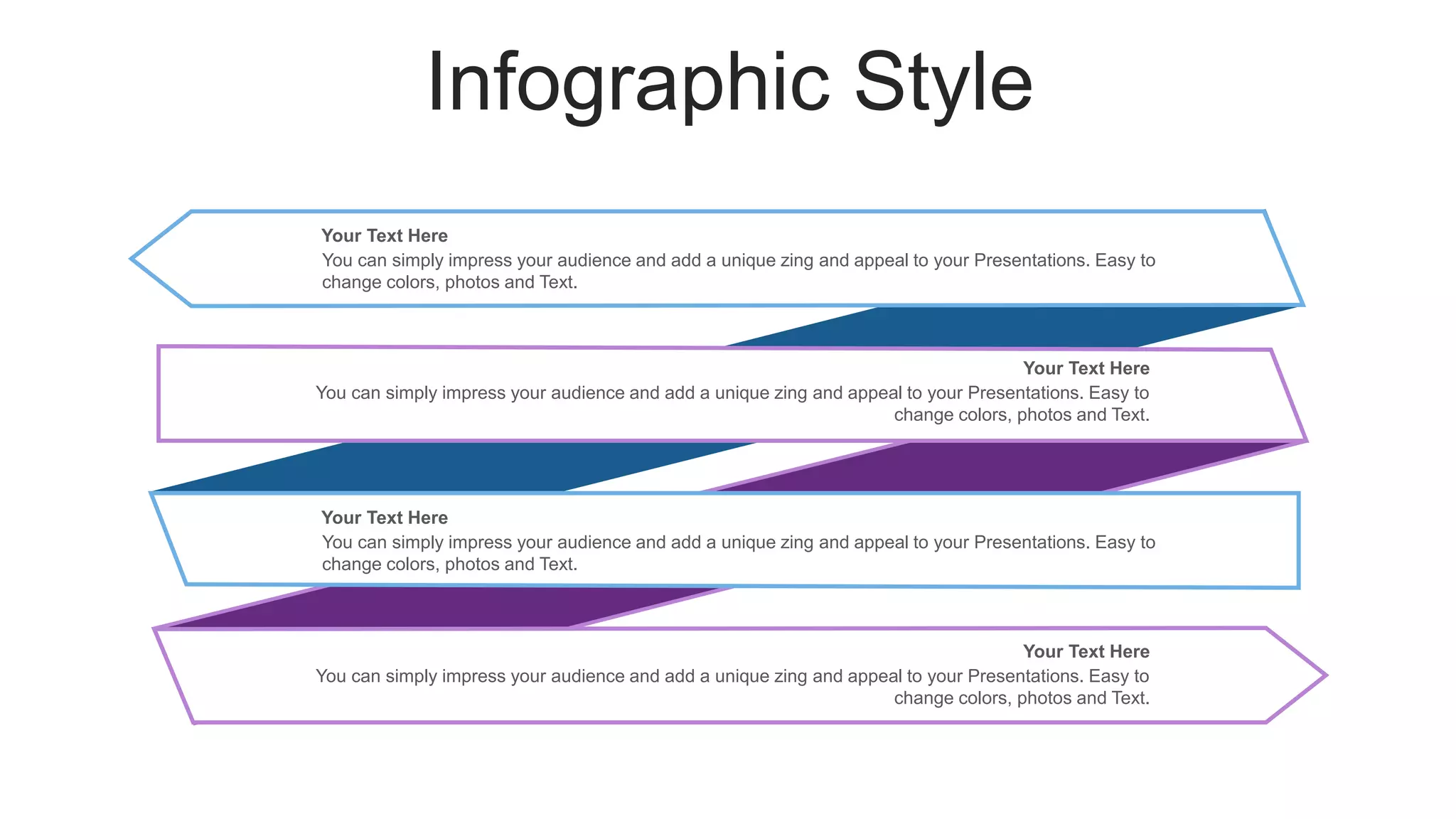 Infographic Style

Your Text Here
You can simply impress your audience and add a unique zing and appeal to your Presentations. Easy to change colors, photos and Text.

Your Text Here
You can simply impress your audience and add a unique zing and appeal to your Presentations. Easy to change colors, photos and Text.

Your Text Here
You can simply impress your audience and add a unique zing and appeal to your Presentations. Easy to change colors, photos and Text.

Your Text Here
You can simply impress your audience and add a unique zing and appeal to your Presentations. Easy to change colors, photos and Text.